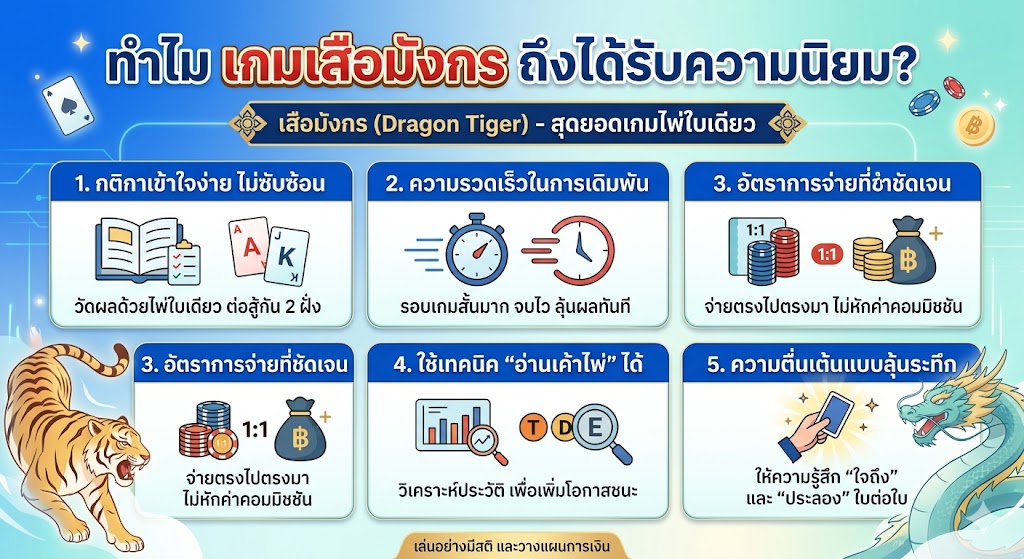 ทำไม เกมเสือมังกร ถึงได้รับความนิยม?

เสือมังกร (Dragon Tiger) - สุดยอดเกมไพ่ใบเดียว

1. กติกาเข้าใจง่าย ไม่ซับซ้อน

A K

วัดผลด้วยไพ่ใบเดียว ต่อสู้กัน 2 ฝั่ง

2. ความรวดเร็วในการเดิมพัน

รอบเกมสั้นมาก จบไว ลุ้นผลทันที

3. อัตราการจ่ายที่ชำชัดเจน

1:1

1:1

฿

จ่ายตรงไปตรงมา ไม่หักค่าคอมมิชชัน

3. อัตราการจ่ายที่ชัดเจน

1:1

฿

จ่ายตรงไปตรงมา ไม่หักค่าคอมมิชชัน

4. ใช้เทคนิค "อ่านเค้าไพ่" ได้

T D E

วิเคราะห์ประวัติ เพื่อเพิ่มโอกาสชนะ

5. ความตื่นเต้นแบบลุ้นระทึก

ให้ความรู้สึก "ใจถึง" และ "ประลอง" ใบต่อใบ

เล่นอย่างมีสติ และวางแผนการเงิน